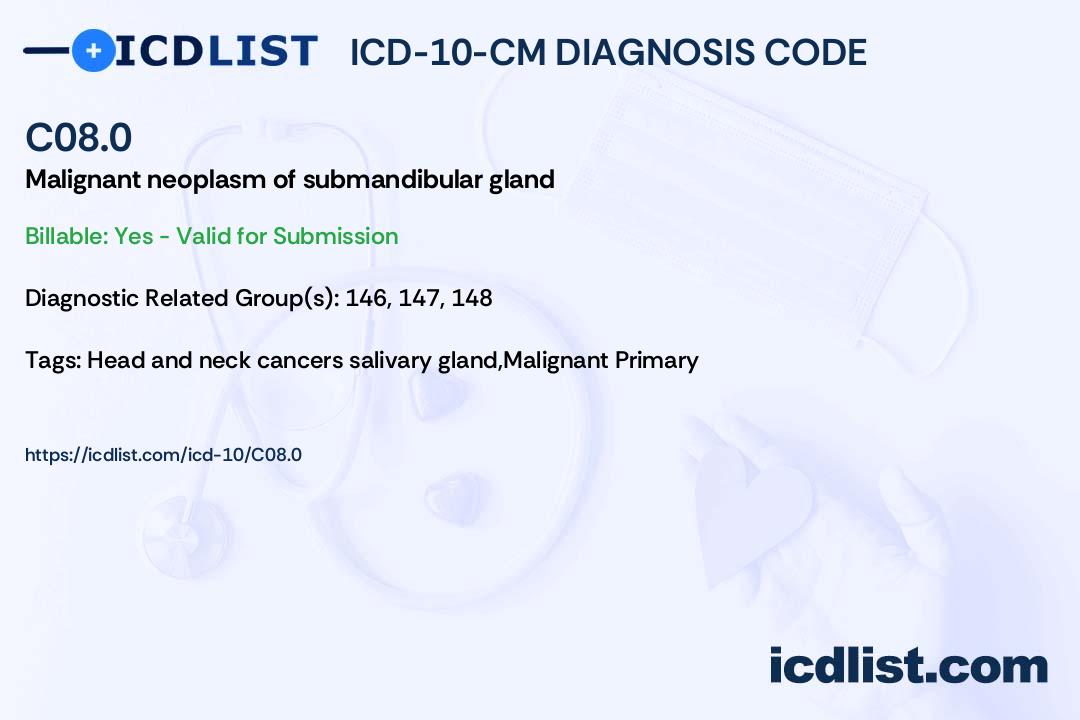 ICDLIST ICD-10-CM DIAGNOSIS CODE

C08.0
Malignant neoplasm of submandibular gland

Billable: Yes - Valid for Submission

Diagnostic Related Group(s): 146, 147, 148

Tags: Head and neck cancers salivary gland,Malignant Primary

https://icdlist.com/icd-10/C08.0

icdlist.com